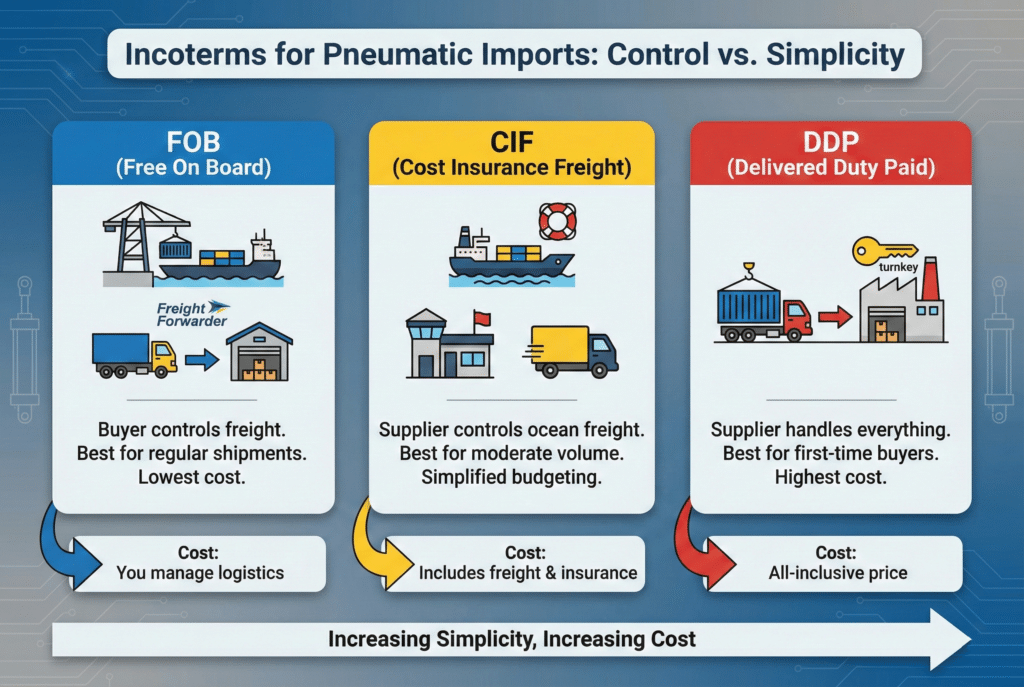 Incoterms for Pneumatic Imports: Control vs. Simplicity

FOB
(Free On Board)

Freight Forwarder

Buyer controls freight.
Best for regular shipments.
Lowest cost.

Cost:
You manage logistics

CIF
(Cost Insurance Freight)

Supplier controls ocean freight.
Best for moderate volume.
Simplified budgeting.

Cost:
Includes freight & insurance

DDP
(Delivered Duty Paid)

turnkey

Supplier handles everything.
Best for first-time buyers.
Highest cost.

Cost:
All-inclusive price

Increasing Simplicity, Increasing Cost